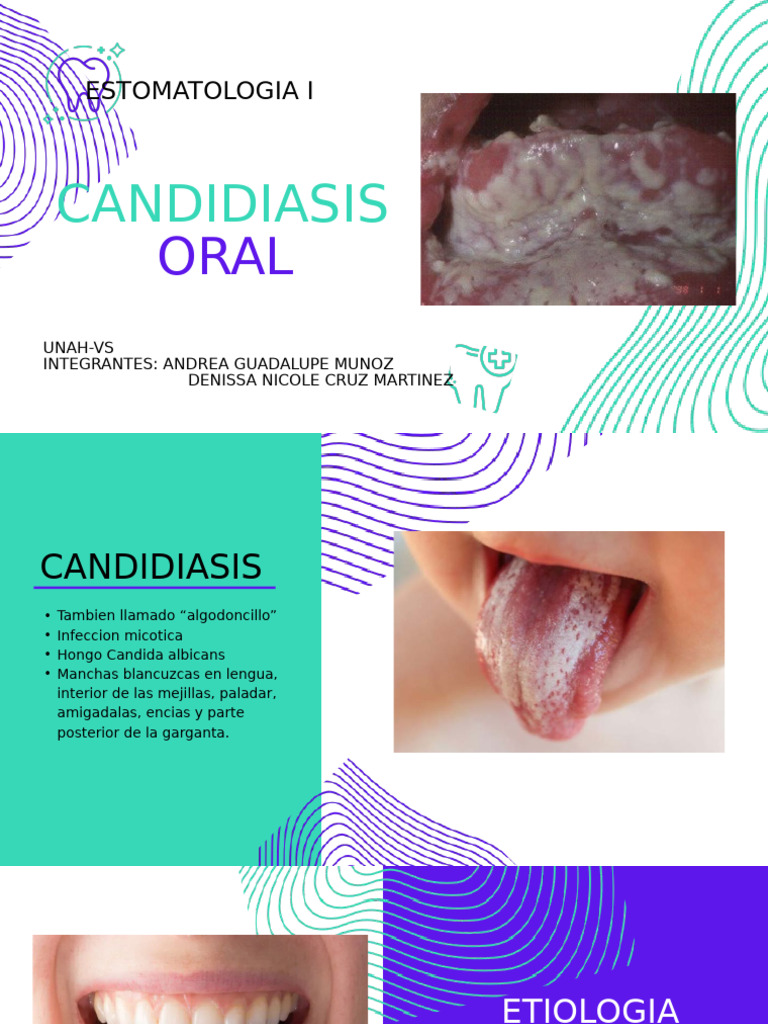 ESTOMATOLOGIA I

CANDIDIASIS
ORAL

UNAH-VS
INTEGRANTES: ANDREA GUADALUPE MUNOZ
DENISSA NICOLE CRUZ MARTINEZ

CANDIDIASIS

• Tambien llamado “algodoncillo”
• Infeccion micotica
• Hongo Candida albicans
• Manchas blancuzcas en lengua, interior de las mejillas, paladar, amigadalas, encias y parte posterior de la garganta.

ETIOLOGIA